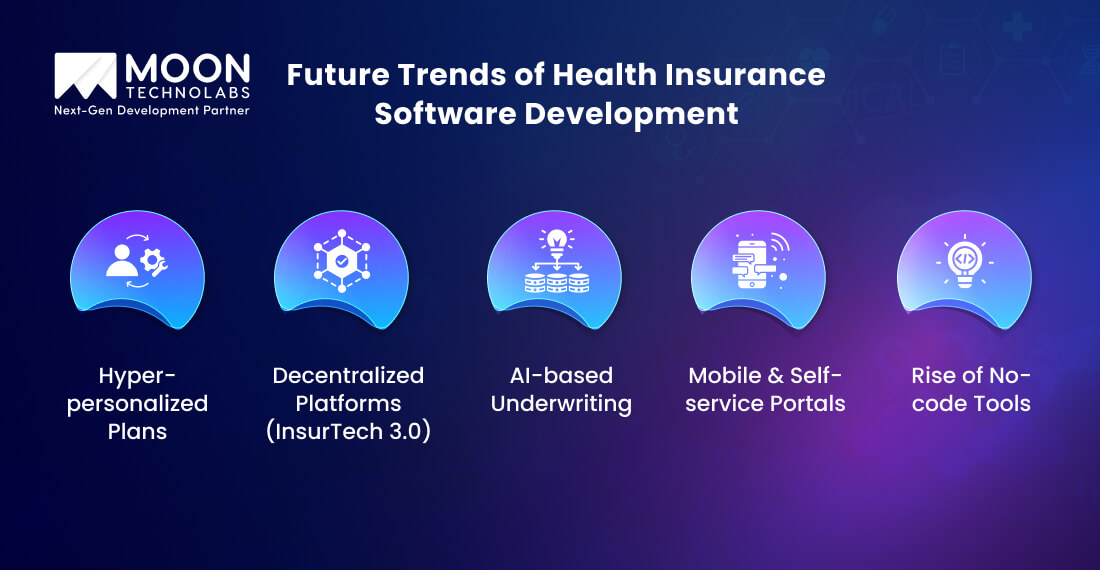 MOON
TECHNOLABS
Next-Gen Development Partner

Future Trends of Health Insurance Software Development

Hyper-personalized Plans

Decentralized Platforms (InsurTech 3.0)

AI-based Underwriting

Mobile & Self-service Portals

Rise of No-code Tools